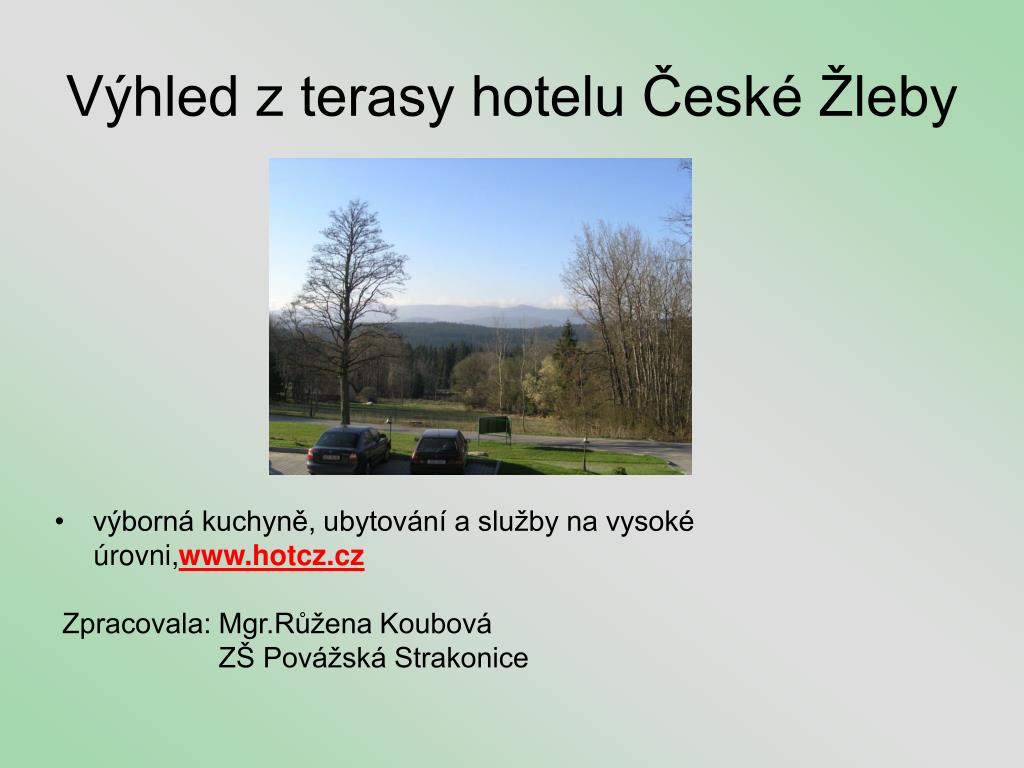 Výhled z terasy hotelu České Žleby

• výborná kuchyně, ubytování a služby na vysoké úrovni,www.hotcz.cz

Zpracovala: Mgr.Růžena Koubová
ZŠ Povážská Strakonice